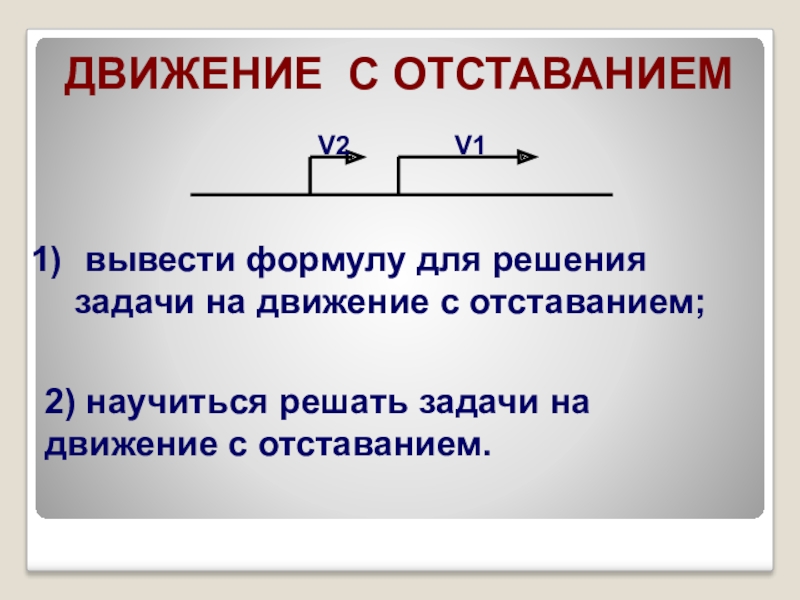 ДВИЖЕНИЕ С ОТСТАВАНИЕМ

V2

V1

1) вывести формулу для решения задачи на движение с отставанием;

2) научиться решать задачи на движение с отставанием.